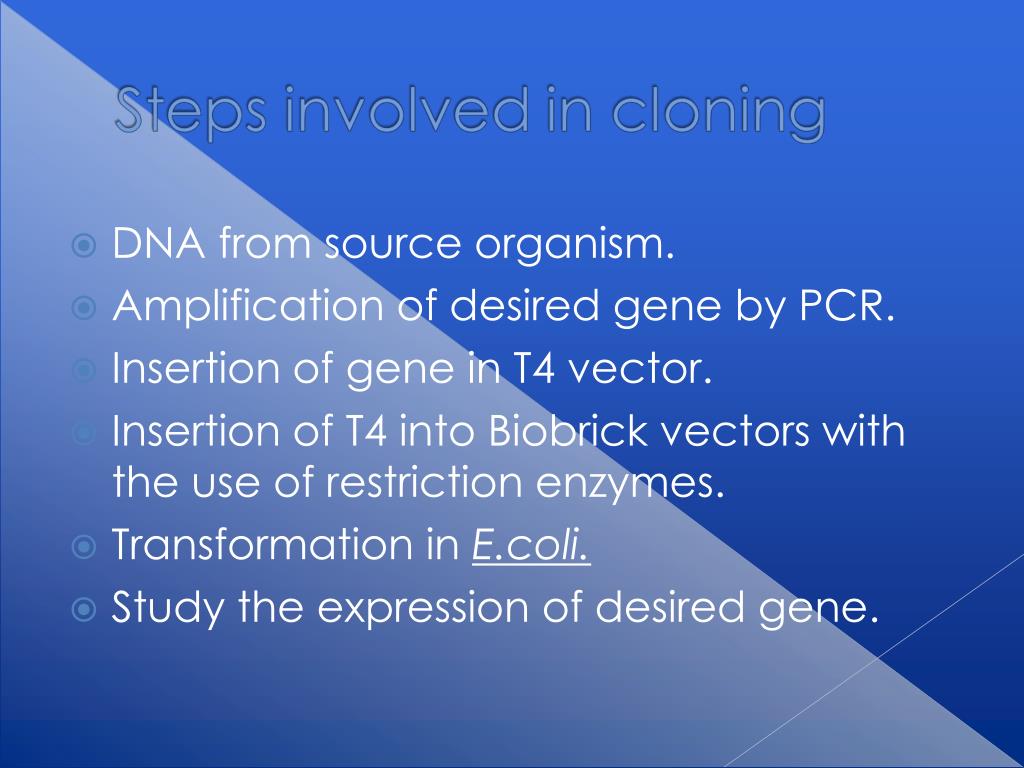 Steps involved in cloning

DNA from source organism.
Amplification of desired gene by PCR.
Insertion of gene in T4 vector.
Insertion of T4 into Biobrick vectors with the use of restriction enzymes.
Transformation in E.coli.
Study the expression of desired gene.